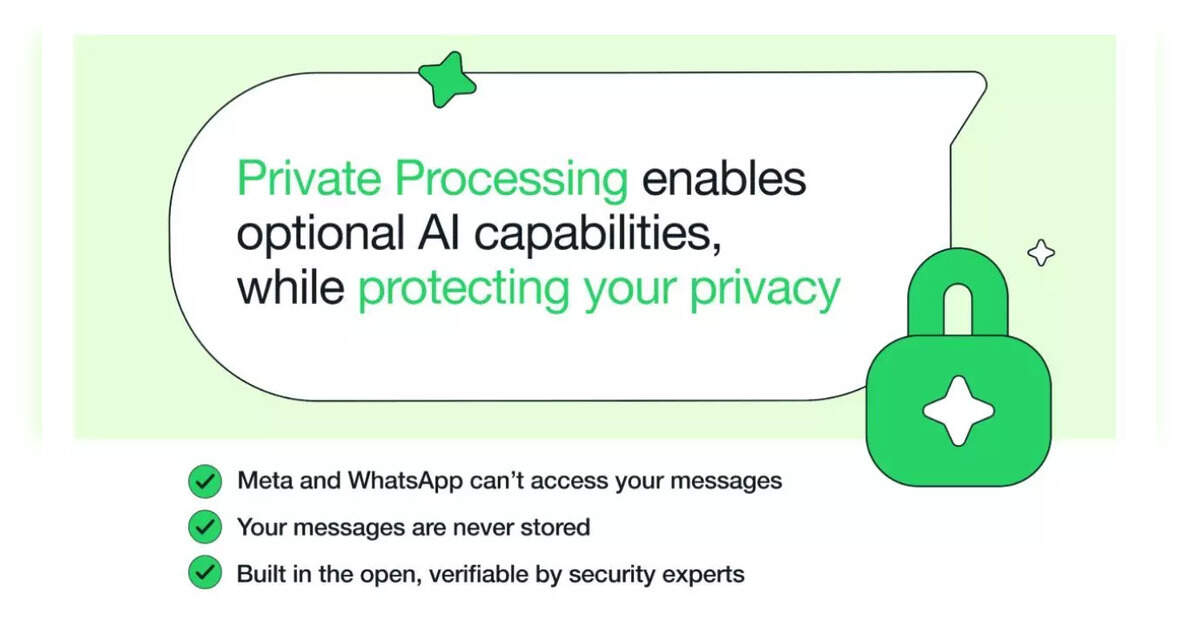 Private Processing enables optional AI capabilities, while protecting your privacy

Meta and WhatsApp can't access your messages

Your messages are never stored

Built in the open, verifiable by security experts